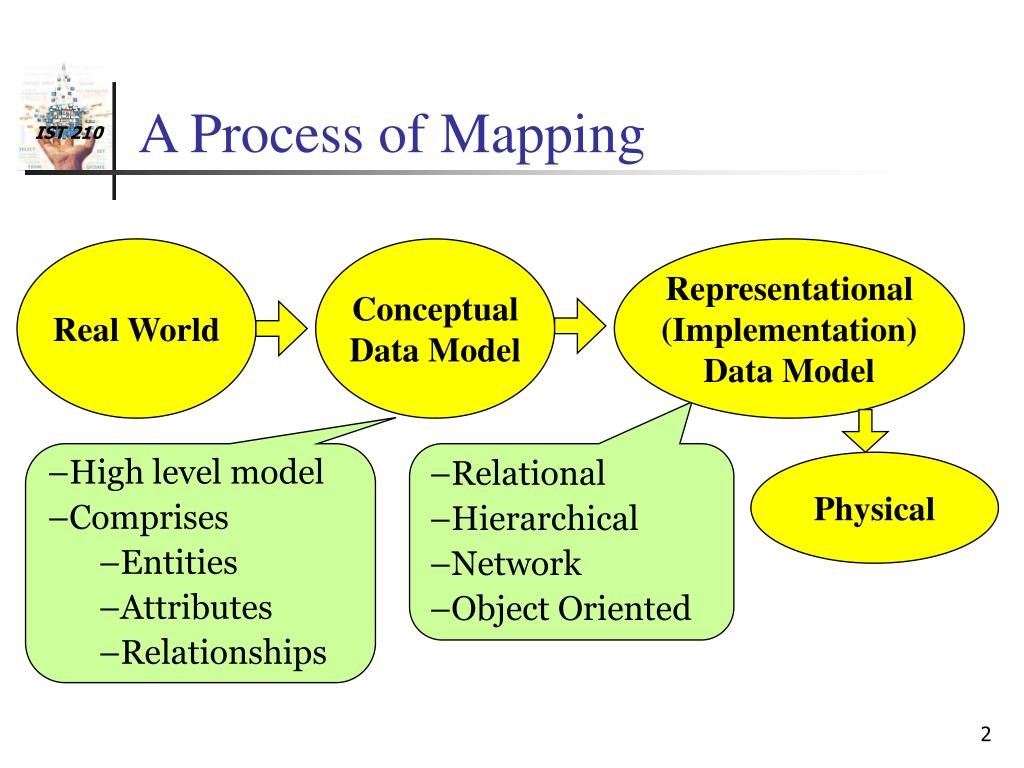 IST 210

A Process of Mapping

Real World

Conceptual Data Model

Representational (Implementation) Data Model

Physical

–High level model
–Comprises
–Entities
–Attributes
–Relationships

–Relational
–Hierarchical
–Network
–Object Oriented

2